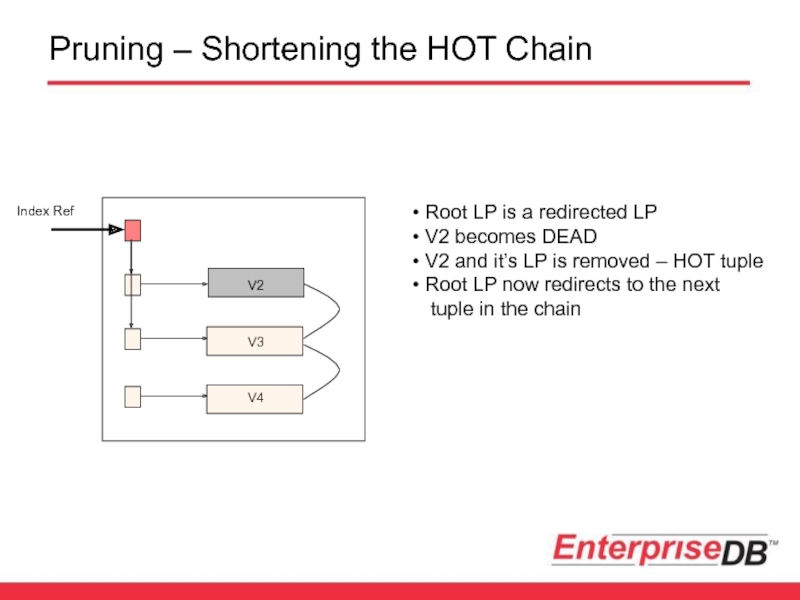 Pruning – Shortening the HOT Chain

Index Ref

V2

V3

V4

• Root LP is a redirected LP
• V2 becomes DEAD
• V2 and it’s LP is removed – HOT tuple
• Root LP now redirects to the next tuple in the chain

EnterpriseDB™